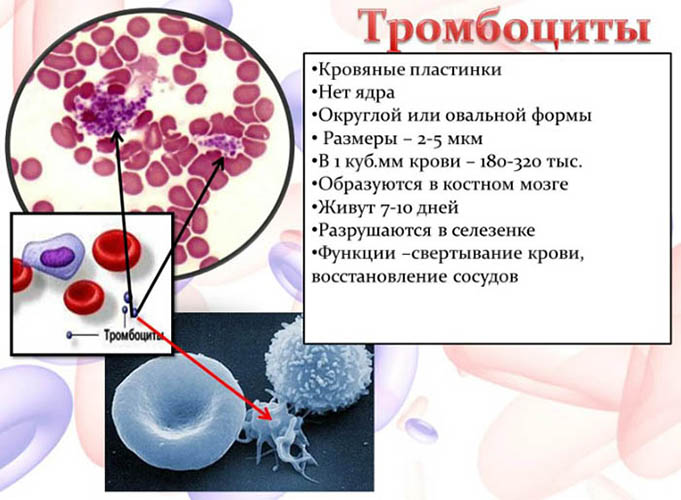 Тромбоциты

•Кровяные пластинки
•Нет ядра
•Округлой или овальной формы
• Размеры – 2-5 мкм
•В 1 куб.мм крови – 180-320 тыс.
•Образуются в костном мозге
•Живут 7-10 дней
•Разрушаются в селезенке
•Функции –свертывание крови, восстановление сосудов

Тромбоциты